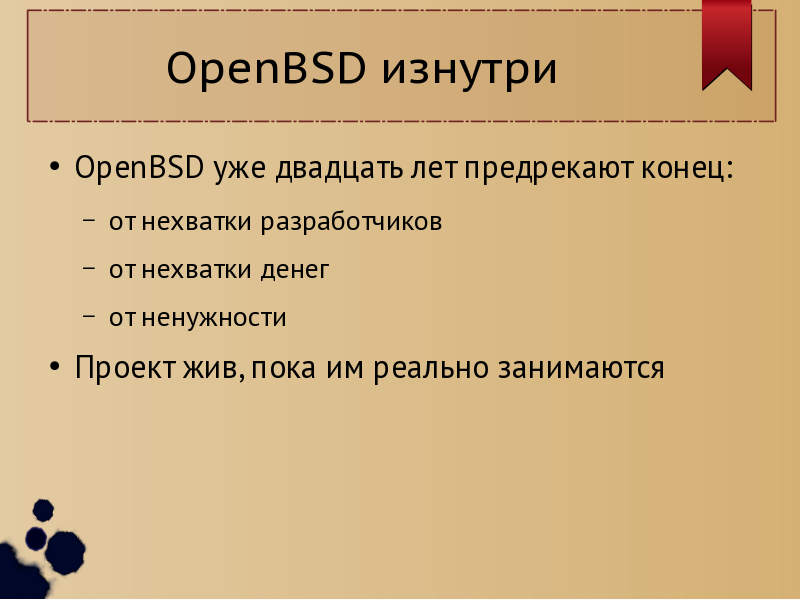 OpenBSD изнутри

• OpenBSD уже двадцать лет предрекают конец:

– от нехватки разработчиков

– от нехватки денег

– от ненужности

• Проект жив, пока им реально занимаются